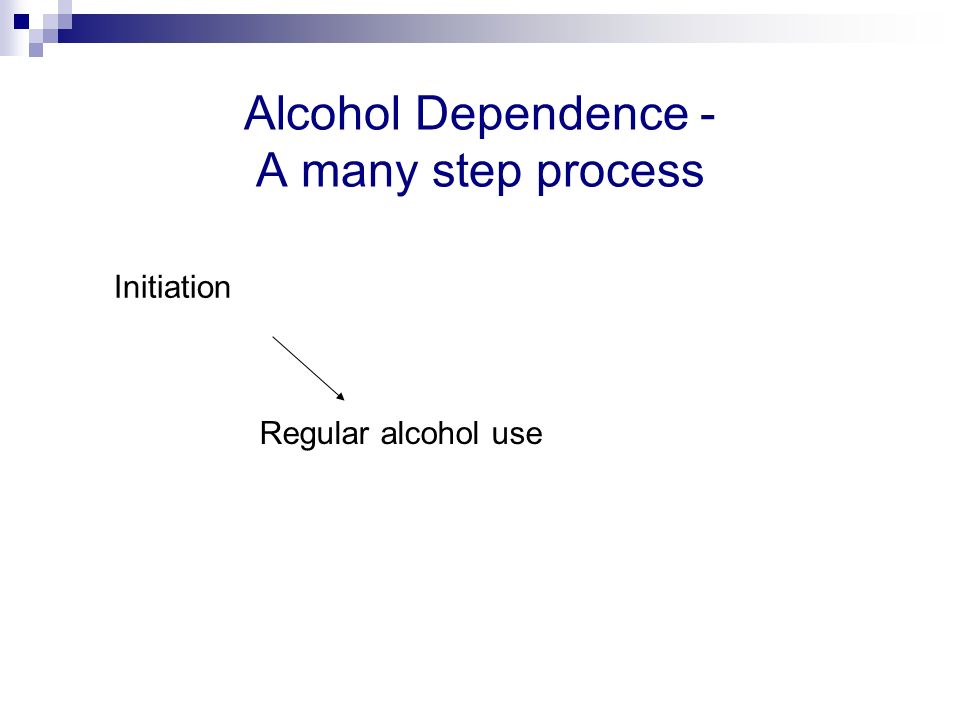 Alcohol Dependence -
A many step process

Initiation

Regular alcohol use